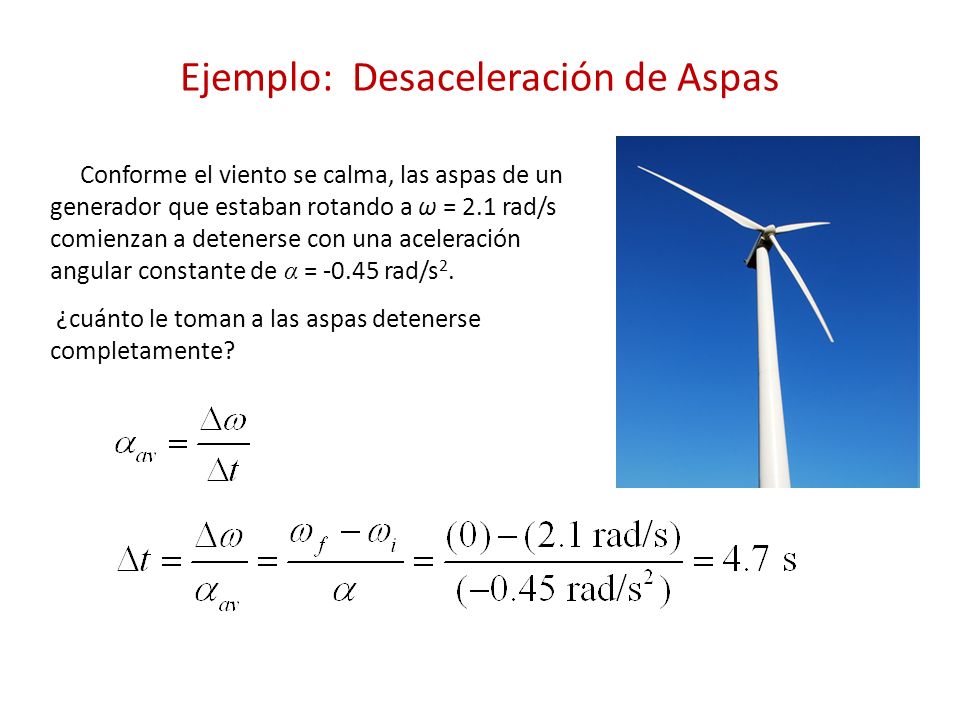 Ejemplo: Desaceleración de Aspas

Conforme el viento se calma, las aspas de un generador que estaban rotando a $\omega$ = 2.1 rad/s comienzan a detenerse con una aceleración angular constante de $\alpha$ = -0.45 rad/s$^2$.

¿cuánto le toman a las aspas detenerse completamente?

$\alpha_{av} = \frac{\Delta\omega}{\Delta t}$

$\Delta t = \frac{\Delta\omega}{\alpha_{av}} = \frac{\omega_f - \omega_i}{\alpha} = \frac{(0) - (2.1 \text{ rad/s})}{(-0.45 \text{ rad/s}^2)} = 4.7 \text{ s}$